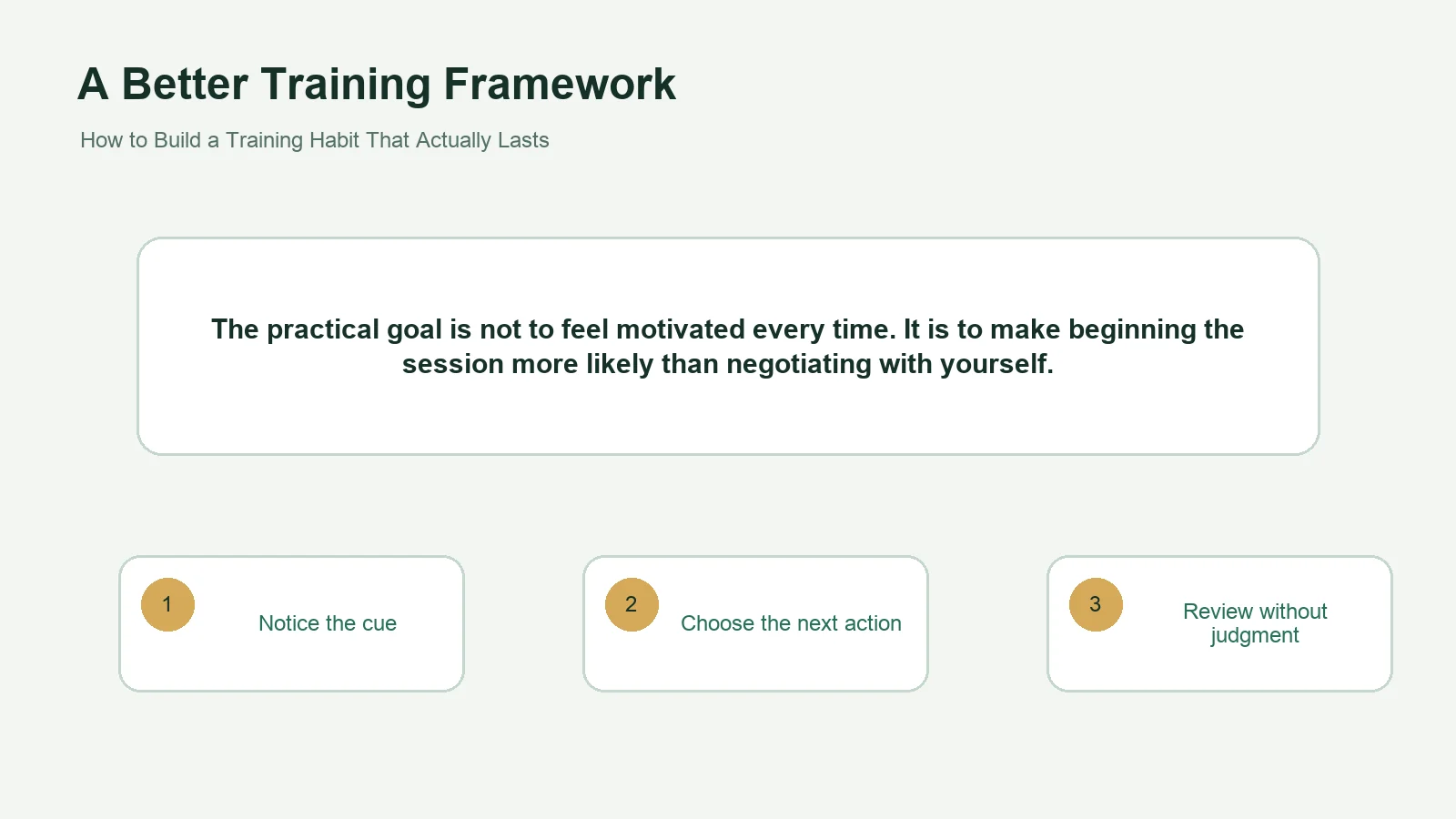 A Better Training Framework

How to Build a Training Habit That Actually Lasts

The practical goal is not to feel motivated every time. It is to make beginning the session more likely than negotiating with yourself.

1

Notice the cue

2

Choose the next action

3

Review without judgment